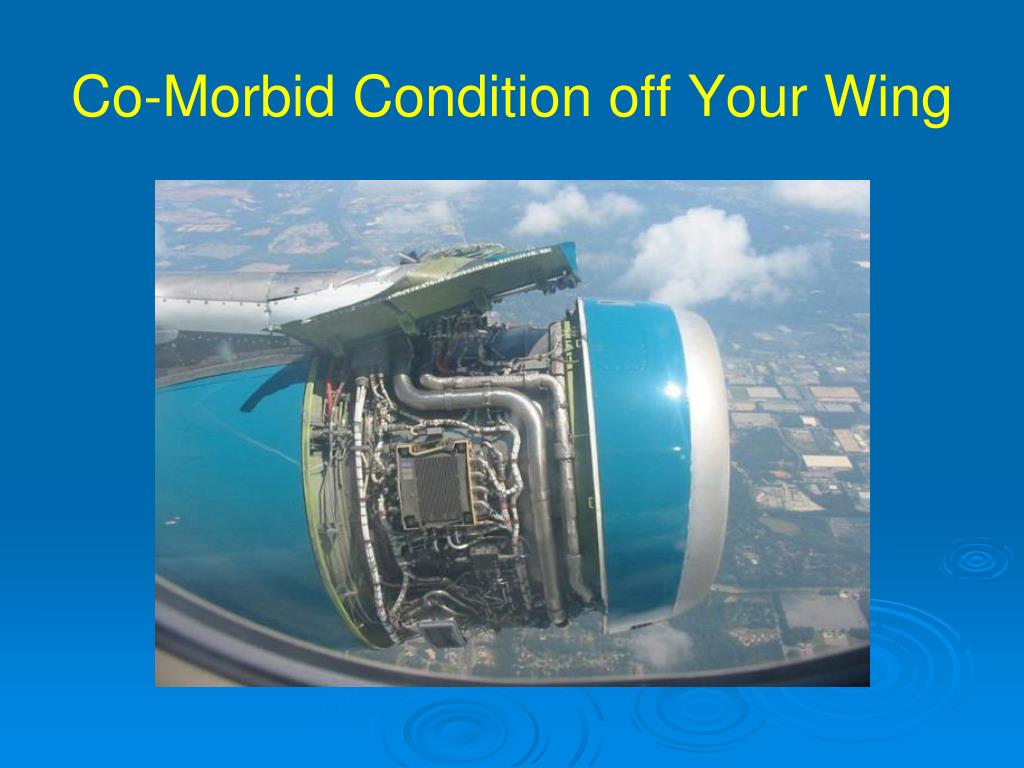 Co-Morbid Condition off Your Wing